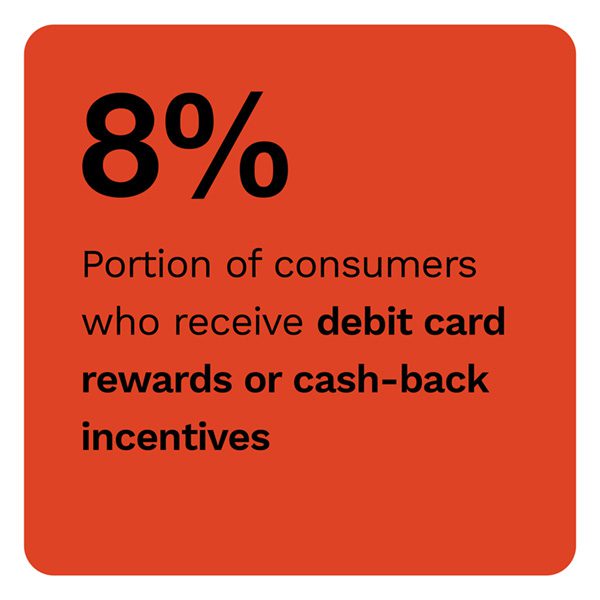 8%

Portion of consumers who receive debit card rewards or cash-back incentives